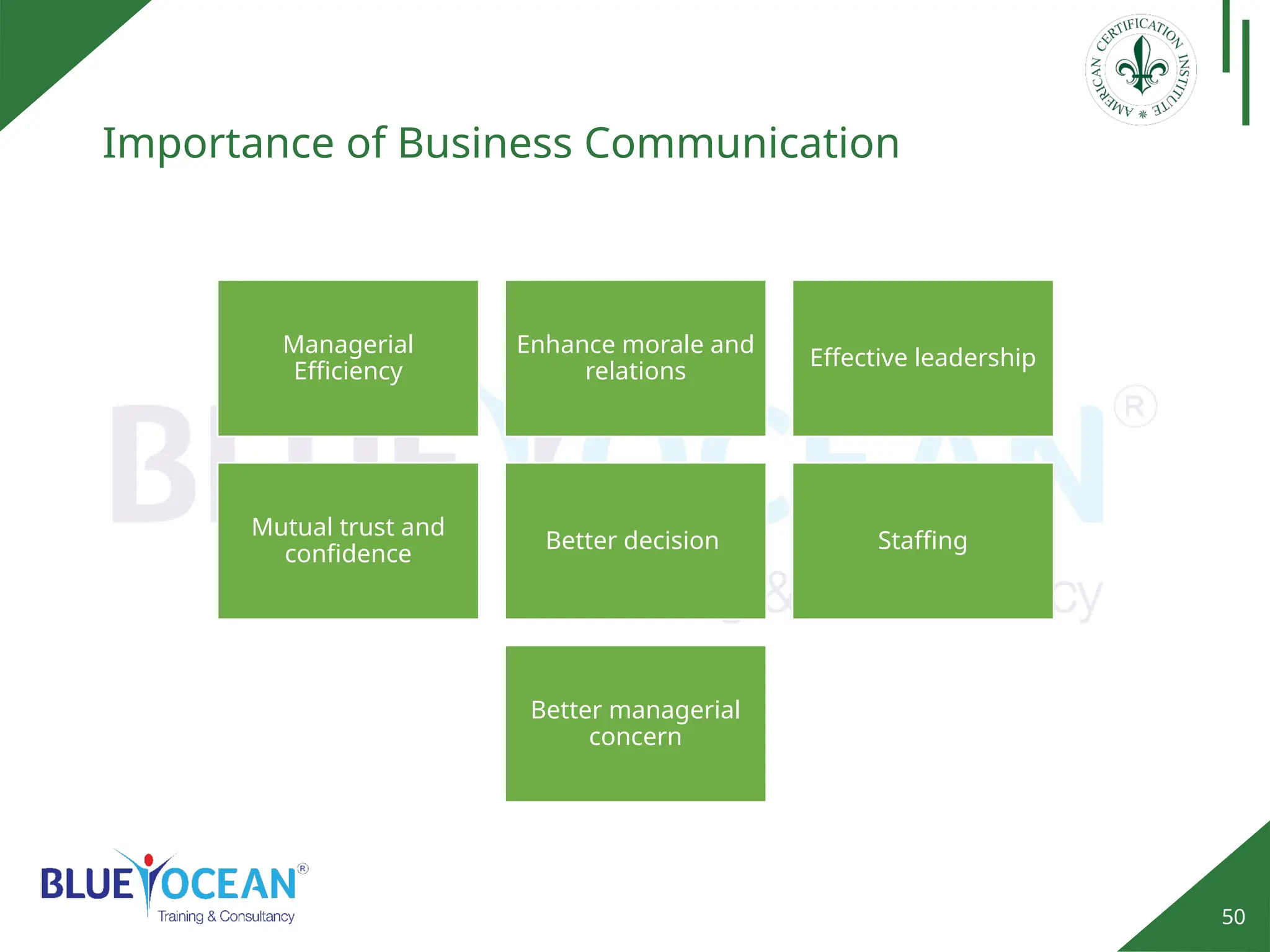 AMERICAN CERTIFICATION INSTITUTE

Importance of Business Communication

Managerial Efficiency

Enhance morale and relations

Effective leadership

Mutual trust and confidence

Better decision

Staffing

Better managerial concern

BLUE OCEAN®
Training & Consultancy

50